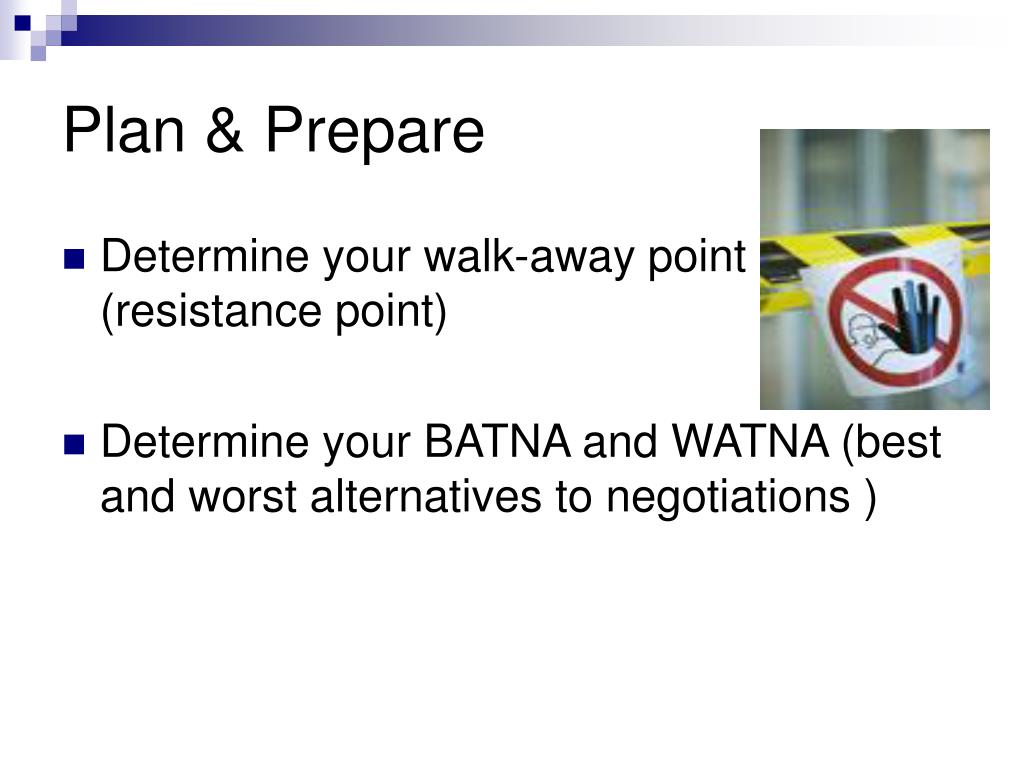 Plan & Prepare

Determine your walk-away point (resistance point)

Determine your BATNA and WATNA (best and worst alternatives to negotiations )